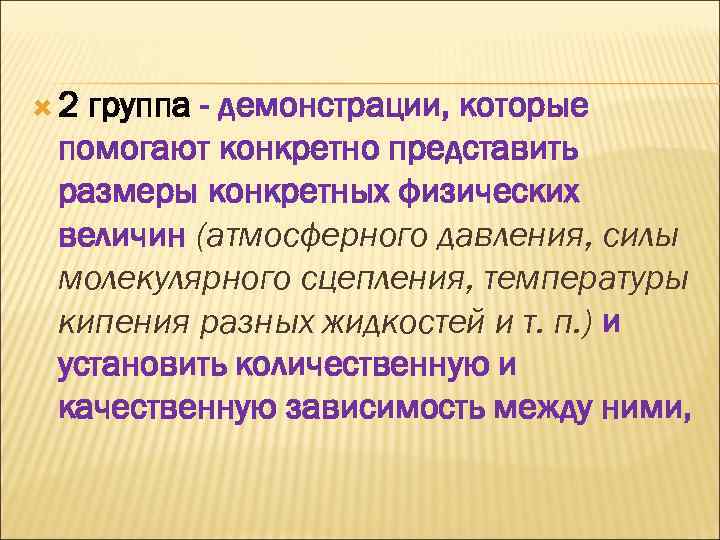 2 группа - демонстрации, которые помогают конкретно представить размеры конкретных физических величин (атмосферного давления, силы молекулярного сцепления, температуры кипения разных жидкостей и т. п.) и установить количественную и качественную зависимость между ними,